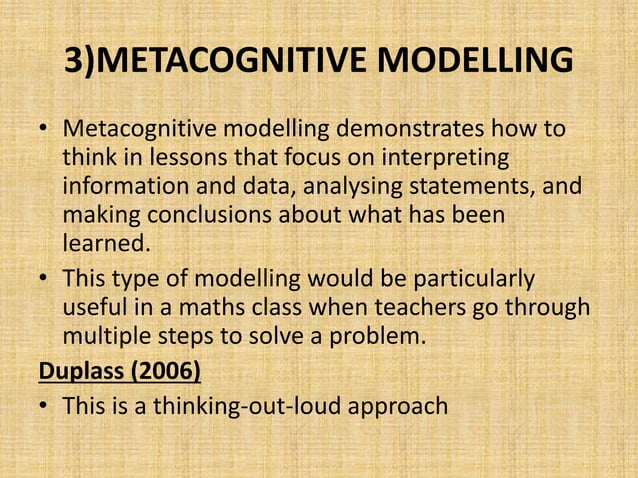 3)METACOGNITIVE MODELLING

• Metacognitive modelling demonstrates how to think in lessons that focus on interpreting information and data, analysing statements, and making conclusions about what has been learned.

• This type of modelling would be particularly useful in a maths class when teachers go through multiple steps to solve a problem.

Duplass (2006)

• This is a thinking-out-loud approach